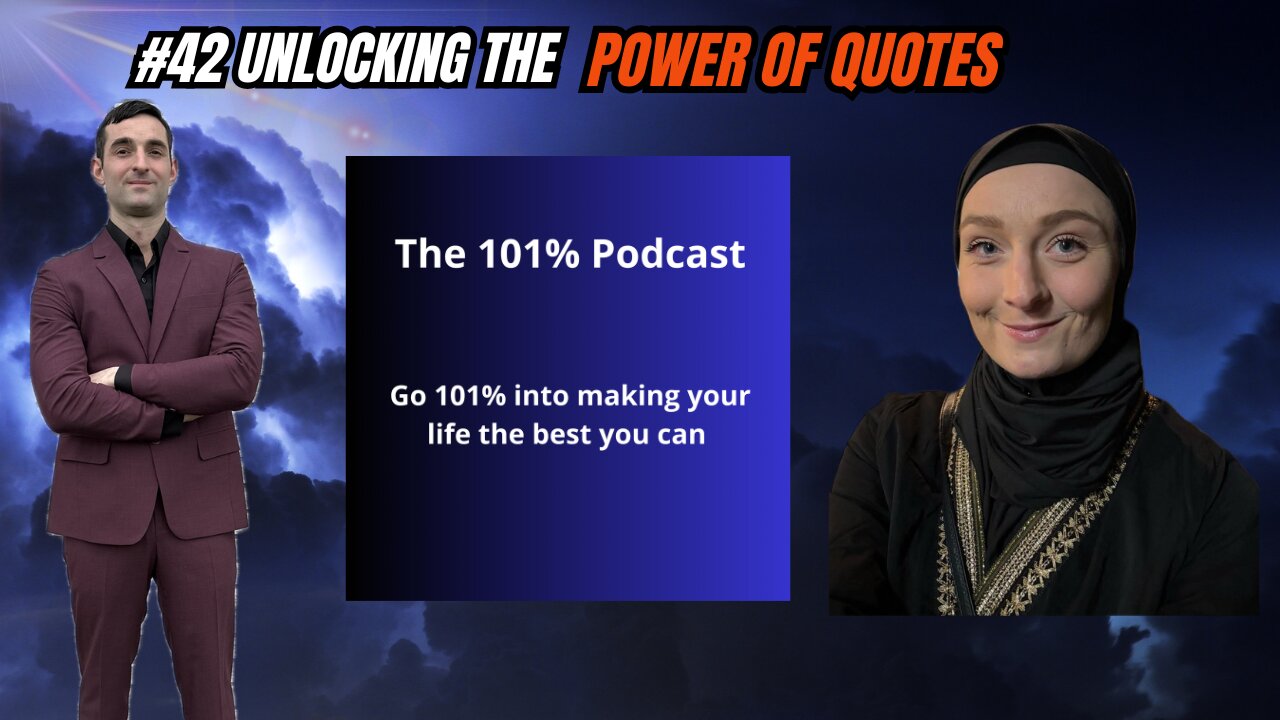 #42 UNLOCKING THE POWER OF QUOTES

The 101% Podcast

Go 101% into making your life the best you can